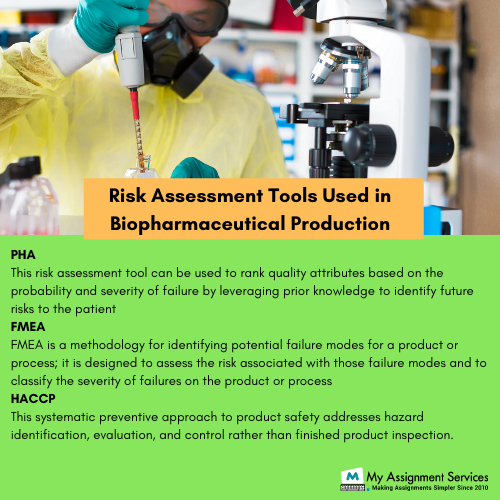 Risk Assessment Tools Used in Biopharmaceutical Production

PHA
This risk assessment tool can be used to rank quality attributes based on the probability and severity of failure by leveraging prior knowledge to identify future risks to the patient

FMEA
FMEA is a methodology for identifying potential failure modes for a product or process; it is designed to assess the risk associated with those failure modes and to classify the severity of failures on the product or process

HACCP
This systematic preventive approach to product safety addresses hazard identification, evaluation, and control rather than finished product inspection.

M
My Assignment Services
Making Assignments Simpler Since 2010